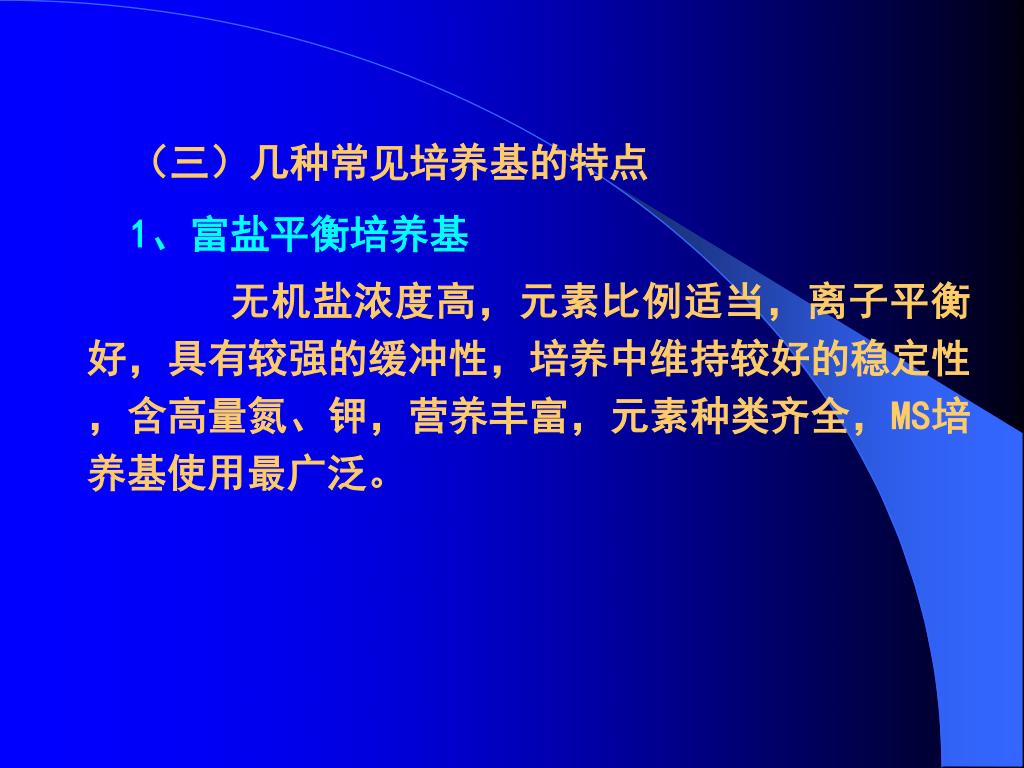 （三）几种常见培养基的特点

1、富盐平衡培养基

无机盐浓度高，元素比例适当，离子平衡好，具有较强的缓冲性，培养中维持较好的稳定性，含高量氮、钾，营养丰富，元素种类齐全，MS培养基使用最广泛。